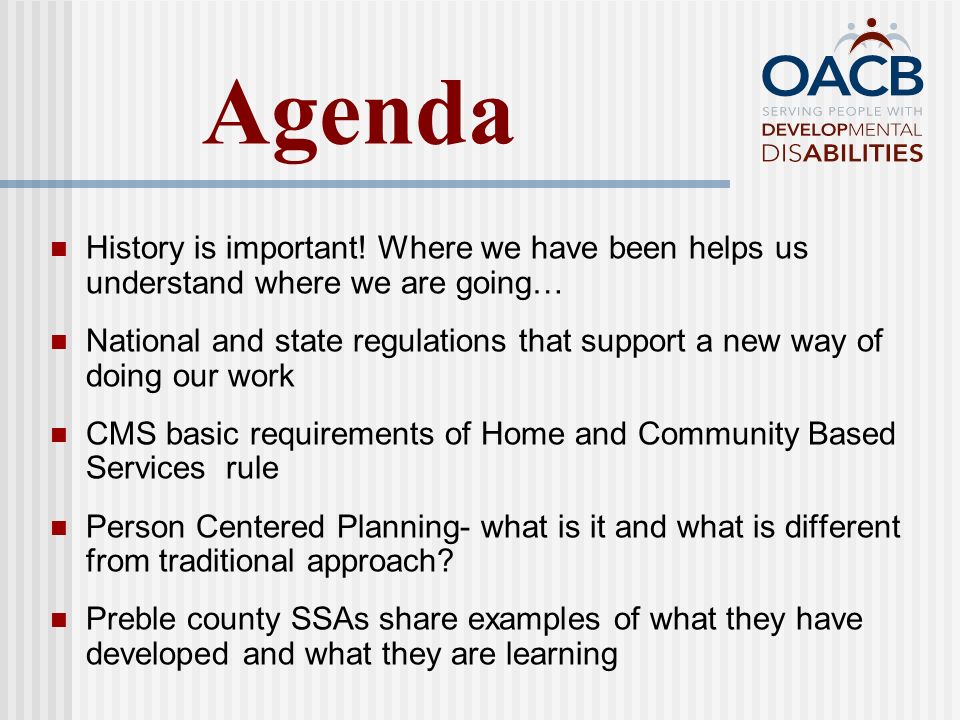 Agenda

OACB
SERVING PEOPLE WITH
DEVELOPMENTAL
DISABILITIES

History is important! Where we have been helps us understand where we are going…

National and state regulations that support a new way of doing our work

CMS basic requirements of Home and Community Based Services rule

Person Centered Planning- what is it and what is different from traditional approach?

Preble county SSAs share examples of what they have developed and what they are learning